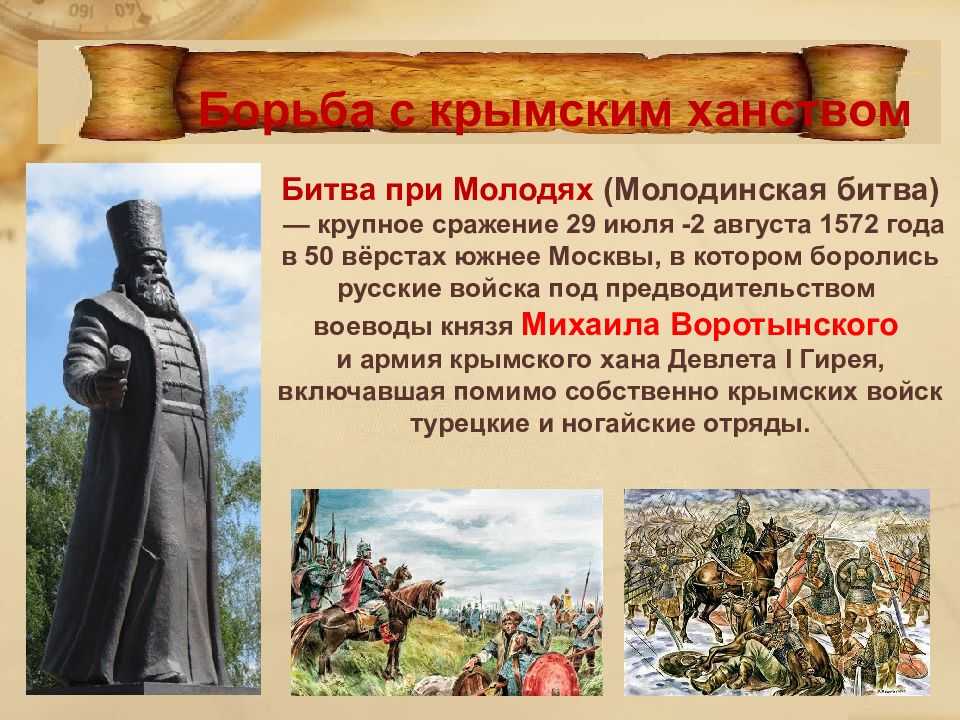 Борьба с крымским ханством

Битва при Молодях (Молодинская битва) — крупное сражение 29 июля -2 августа 1572 года в 50 вёрстах южнее Москвы, в котором боролись русские войска под предводительством воеводы князя Михаила Воротынского и армия крымского хана Девлета I Гирея, включавшая помимо собственно крымских войск турецкие и ногайские отряды.